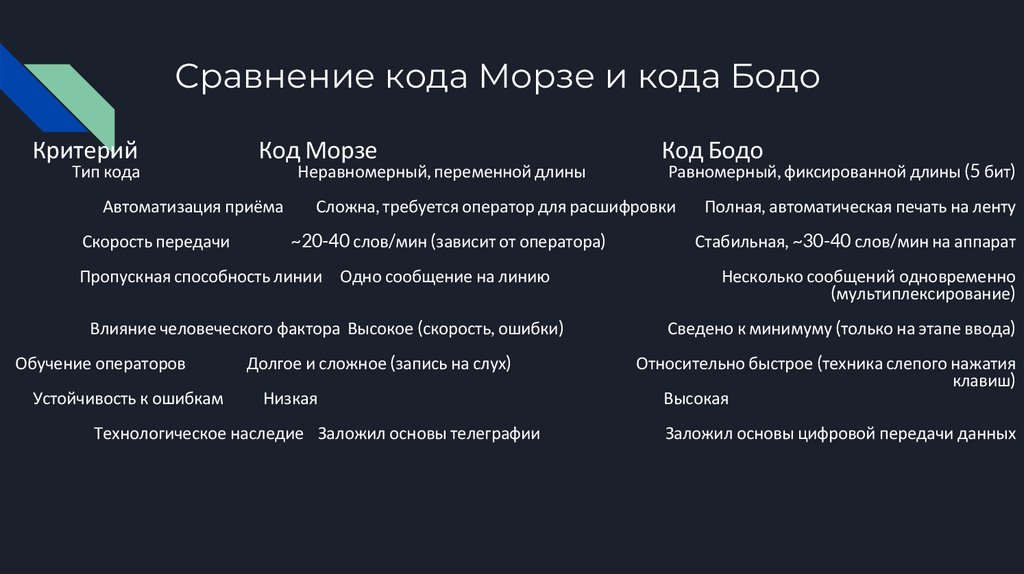 Сравнение кода Морзе и кода Бодо

| Критерий | Код Морзе | Код Бодо |
|---|---|---|
| Тип кода | Неравномерный, переменной длины | Равномерный, фиксированной длины (5 бит) |
| Автоматизация приёма | Сложна, требуется оператор для расшифровки | Полная, автоматическая печать на ленту |
| Скорость передачи | ~20-40 слов/мин (зависит от оператора) | Стабильная, ~30-40 слов/мин на аппарат |
| Пропускная способность линии | Одно сообщение на линию | Несколько сообщений одновременно (мультиплексирование) |
| Влияние человеческого фактора | Высокое (скорость, ошибки) | Сведено к минимуму (только на этапе ввода) |
| Обучение операторов | Долгое и сложное (запись на слух) | Относительно быстрое (техника слепого нажатия клавиш) |
| Устойчивость к ошибкам | Низкая | Высокая |
| Технологическое наследие | Заложил основы телеграфии | Заложил основы цифровой передачи данных |